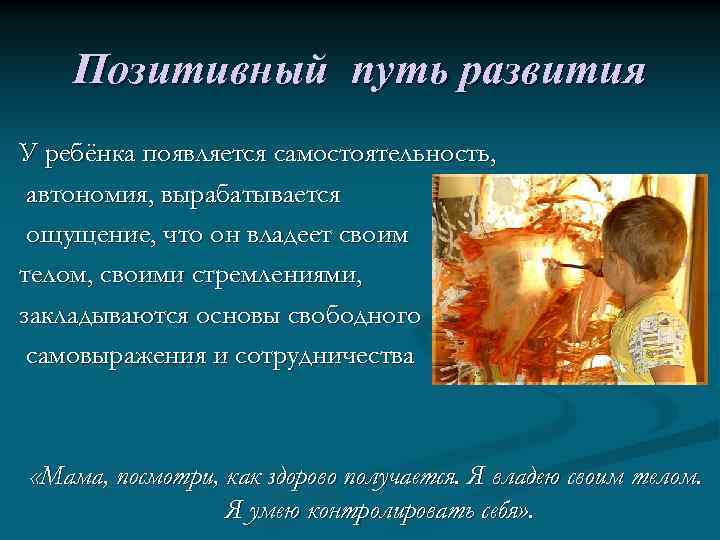 Позитивный путь развития

У ребёнка появляется самостоятельность, автономия, вырабатывается ощущение, что он владеет своим телом, своими стремлениями, закладываются основы свободного самовыражения и сотрудничества

«Мама, посмотри, как здорово получается. Я владею своим телом. Я умею контролировать себя».